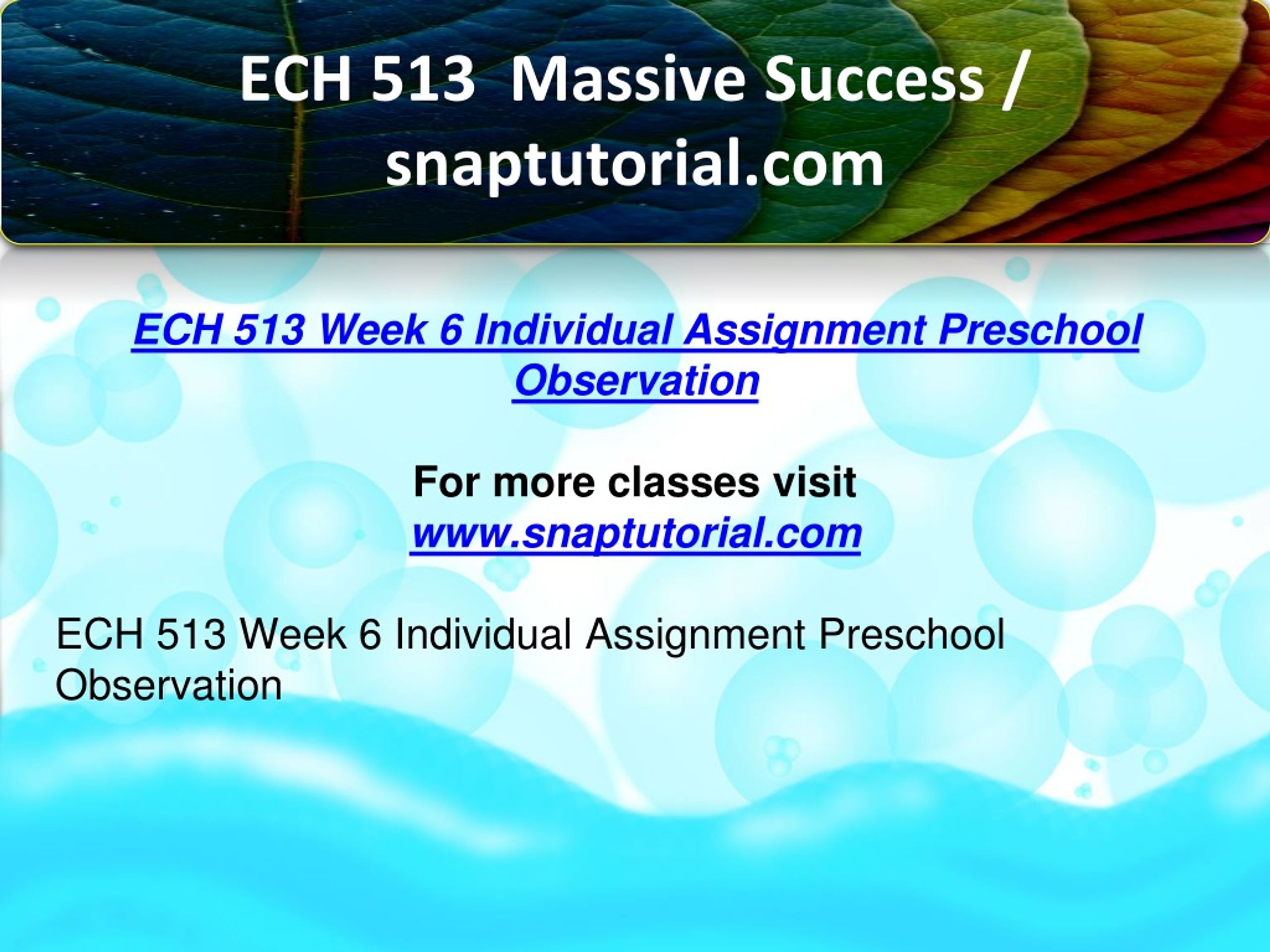 ECH 513 Massive Success / snaptutorial.com

ECH 513 Week 6 Individual Assignment Preschool Observation

For more classes visit
www.snaptutorial.com

ECH 513 Week 6 Individual Assignment Preschool Observation